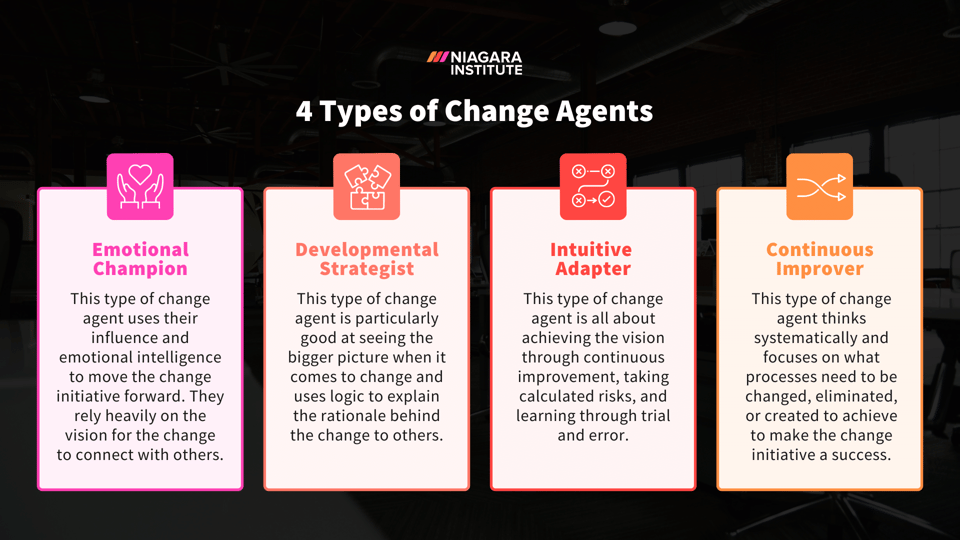 NIAGARA INSTITUTE

4 Types of Change Agents

Emotional Champion

This type of change agent uses their influence and emotional intelligence to move the change initiative forward. They rely heavily on the vision for the change to connect with others.

Developmental Strategist

This type of change agent is particularly good at seeing the bigger picture when it comes to change and uses logic to explain the rationale behind the change to others.

Intuitive Adapter

This type of change agent is all about achieving the vision through continuous improvement, taking calculated risks, and learning through trial and error.

Continuous Improver

This type of change agent thinks systematically and focuses on what processes need to be changed, eliminated, or created to achieve to make the change initiative a success.